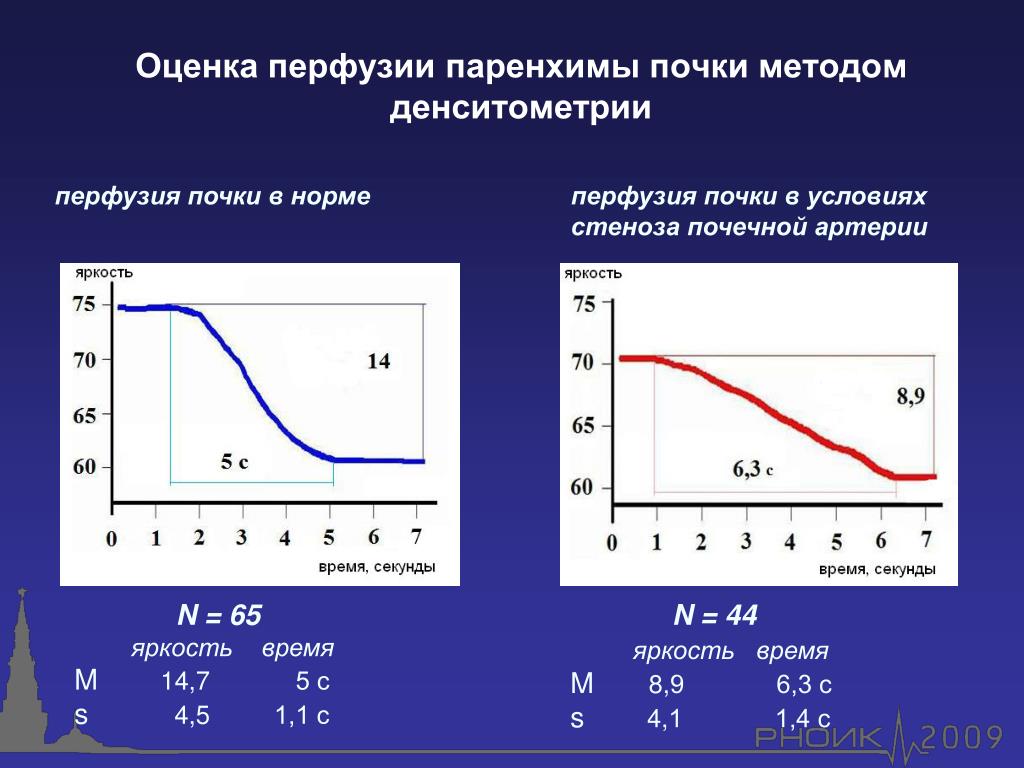 Оценка перфузии паренхимы почки методом денситометрии

перфузия почки в норме

яркость

75
70
65
60

14

5 с

0 1 2 3 4 5 6 7

время, секунды

N = 65

| | яркость | время |
|---|---|---|
| M | 14,7 | 5 с |
| s | 4,5 | 1,1 с |

перфузия почки в условиях стеноза почечной артерии

яркость

75
70
65
60

8,9

6,3 с

0 1 2 3 4 5 6 7

время, секунды

N = 44

| | яркость | время |
|---|---|---|
| M | 8,9 | 6,3 с |
| s | 4,1 | 1,4 с |

РНОИК 2009